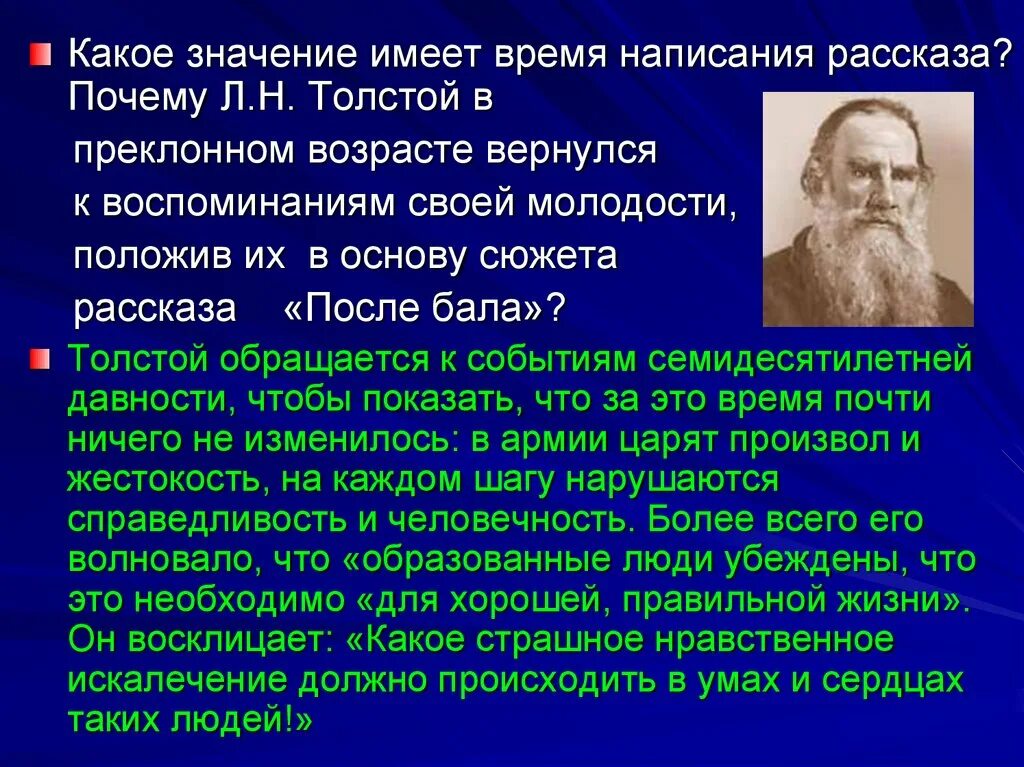 Какое значение имеет время написания рассказа? Почему Л.Н. Толстой в преклонном возрасте вернулся к воспоминаниям своей молодости, положив их в основу сюжета рассказа «После бала»?

Толстой обращается к событиям семидесятилетней давности, чтобы показать, что за это время почти ничего не изменилось: в армии царят произвол и жестокость, на каждом шагу нарушаются справедливость и человечность. Более всего его волновало, что «образованные люди убеждены, что это необходимо «для хорошей, правильной жизни». Он восклицает: «Какое страшное нравственное искалечение должно происходить в умах и сердцах таких людей!»